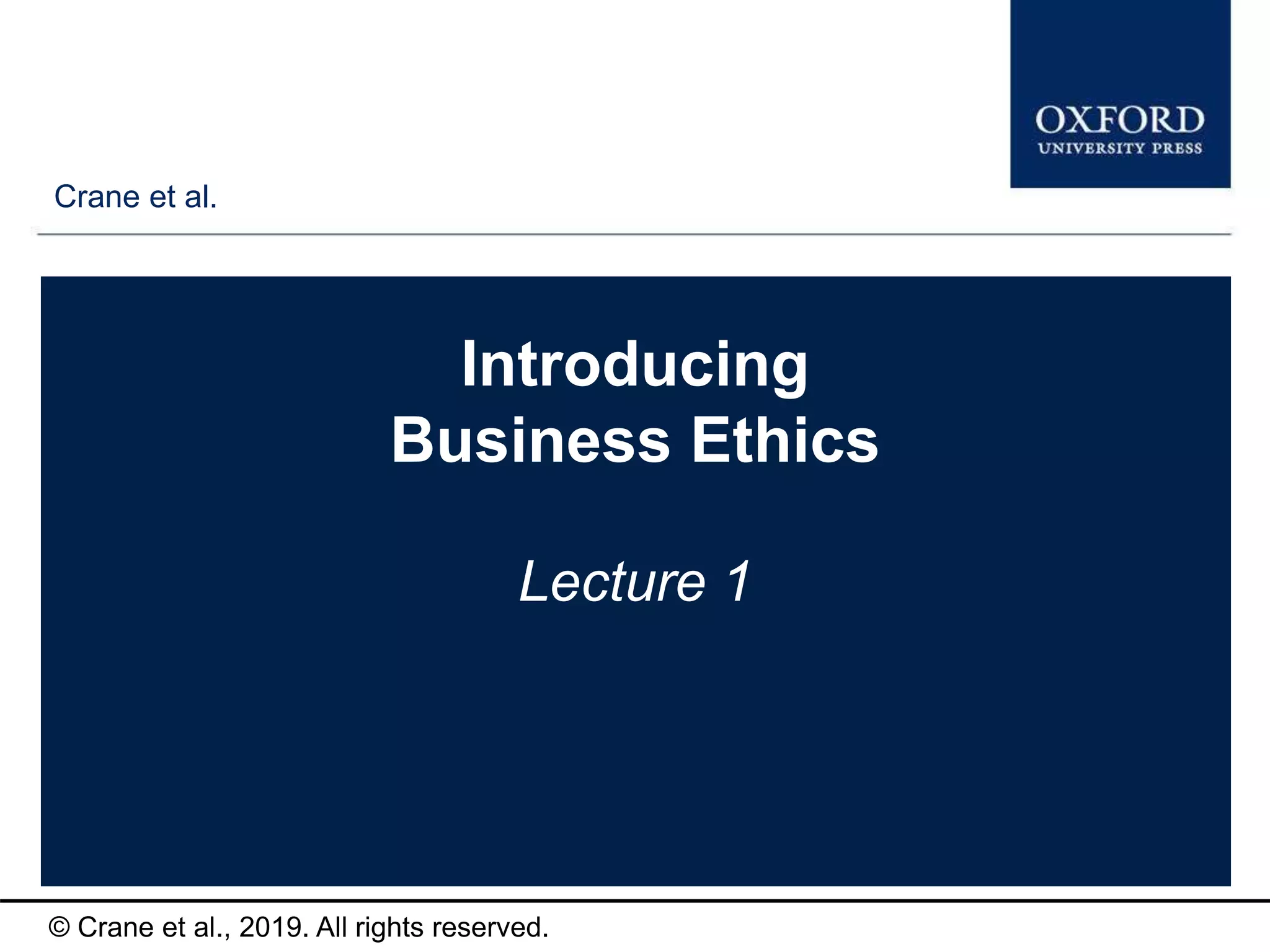 OXFORD
UNIVERSITY PRESS

Crane et al.

Introducing
Business Ethics

Lecture 1

© Crane et al., 2019. All rights reserved.